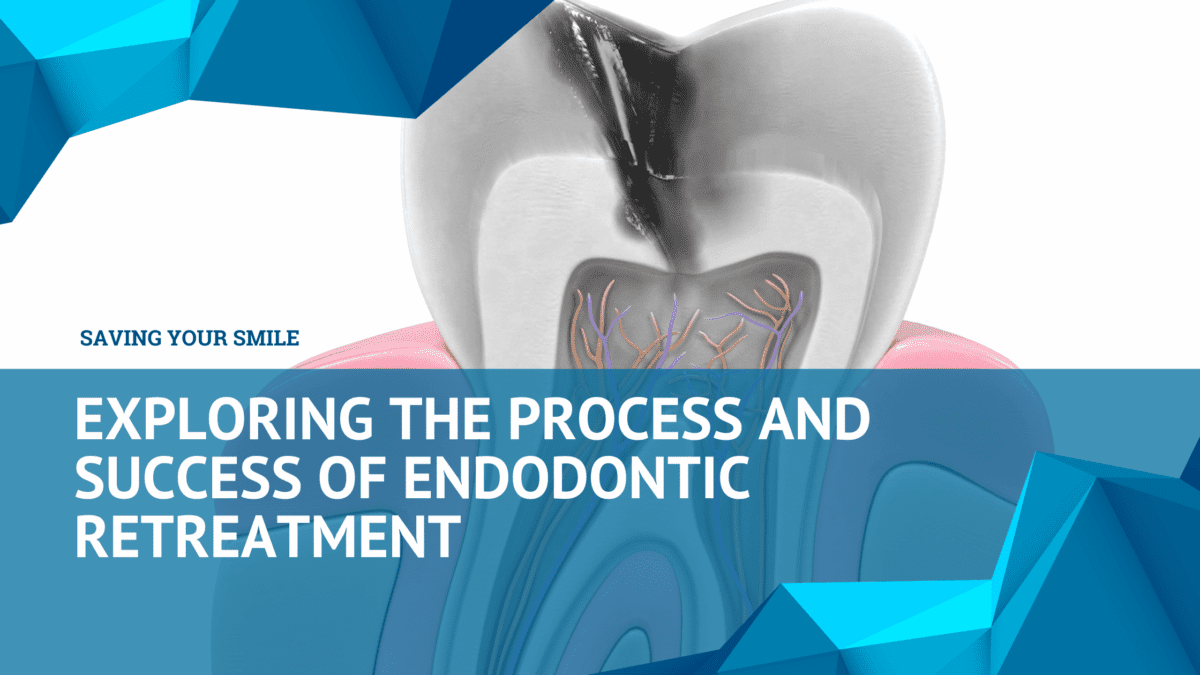 SAVING YOUR SMILE

EXPLORING THE PROCESS AND SUCCESS OF ENDODONTIC RETREATMENT